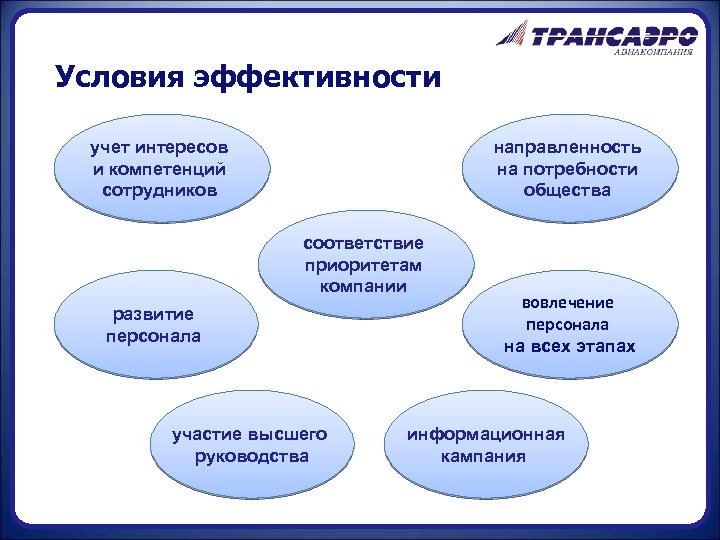 ТРАНСАЭРО
АВИАКОМПАНИЯ

Условия эффективности

учет интересов и компетенций сотрудников

направленность на потребности общества

соответствие приоритетам компании

развитие персонала

вовлечение персонала на всех этапах

участие высшего руководства

информационная кампания